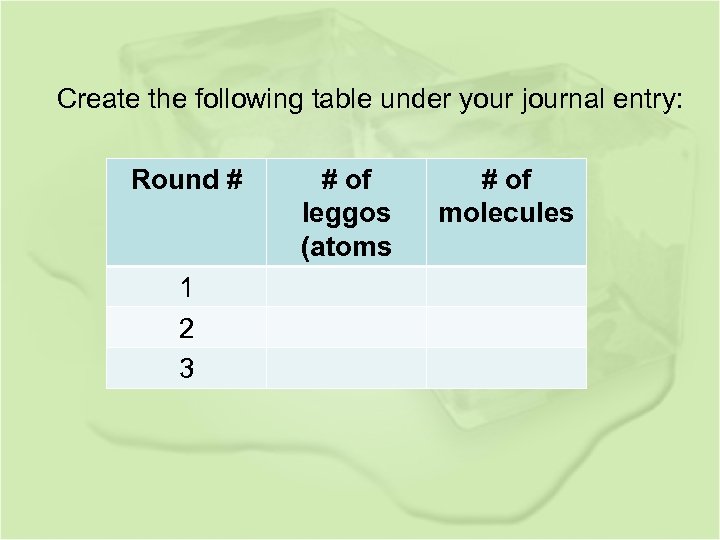 Create the following table under your journal entry:

| Round # | # of leggos (atoms | # of molecules |
|---|---|---|
| 1 | | |
| 2 | | |
| 3 | | |